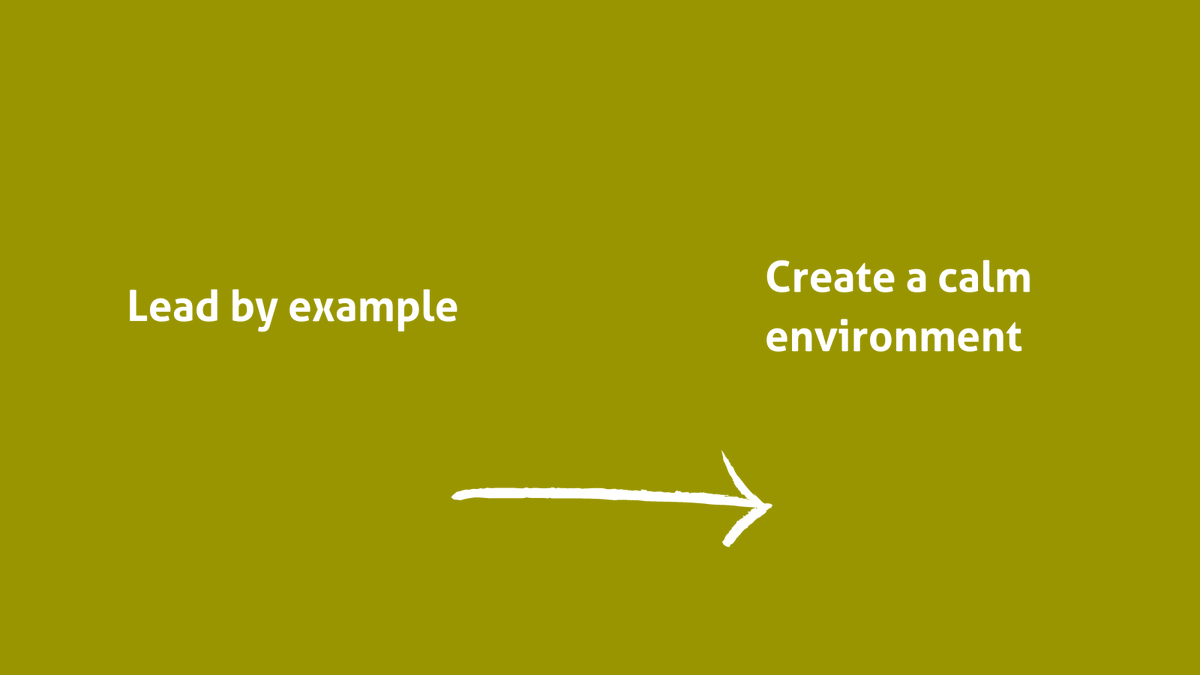 Lead by example

Create a calm environment